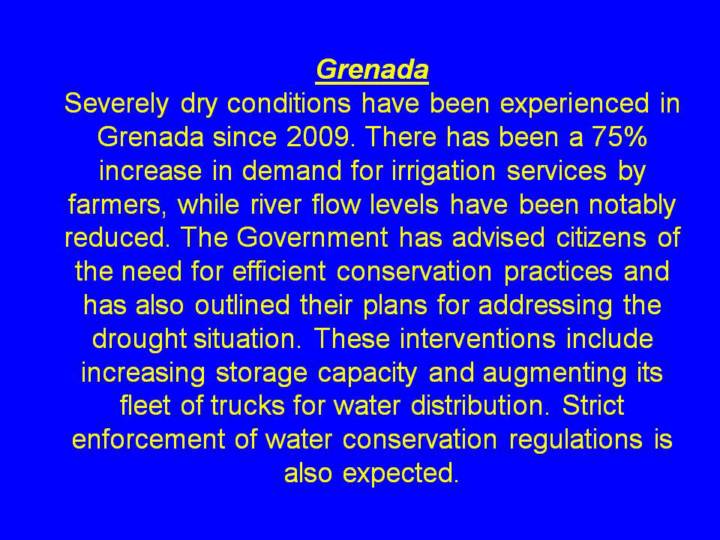 Grenada

Severely dry conditions have been experienced in Grenada since 2009. There has been a 75% increase in demand for irrigation services by farmers, while river flow levels have been notably reduced. The Government has advised citizens of the need for efficient conservation practices and has also outlined their plans for addressing the drought situation. These interventions include increasing storage capacity and augmenting its fleet of trucks for water distribution. Strict enforcement of water conservation regulations is also expected.